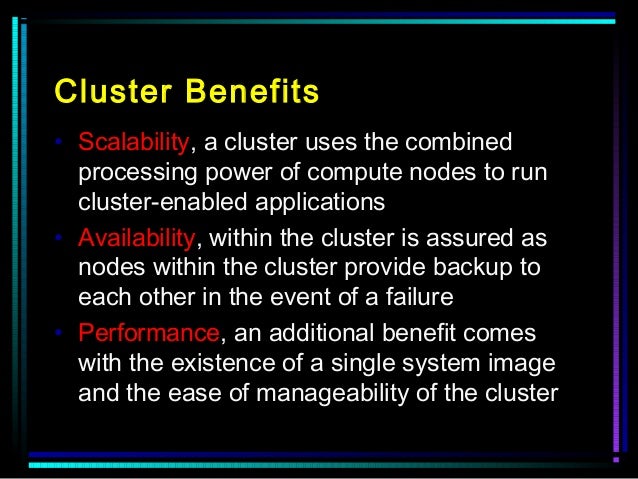 Cluster Benefits

• Scalability, a cluster uses the combined processing power of compute nodes to run cluster-enabled applications

• Availability, within the cluster is assured as nodes within the cluster provide backup to each other in the event of a failure

• Performance, an additional benefit comes with the existence of a single system image and the ease of manageability of the cluster